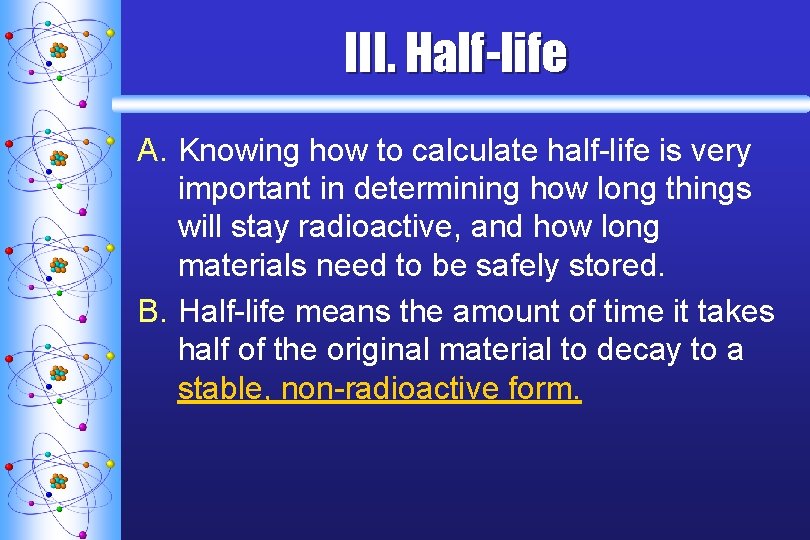 III. Half-life

A. Knowing how to calculate half-life is very important in determining how long things will stay radioactive, and how long materials need to be safely stored.

B. Half-life means the amount of time it takes half of the original material to decay to a stable, non-radioactive form.